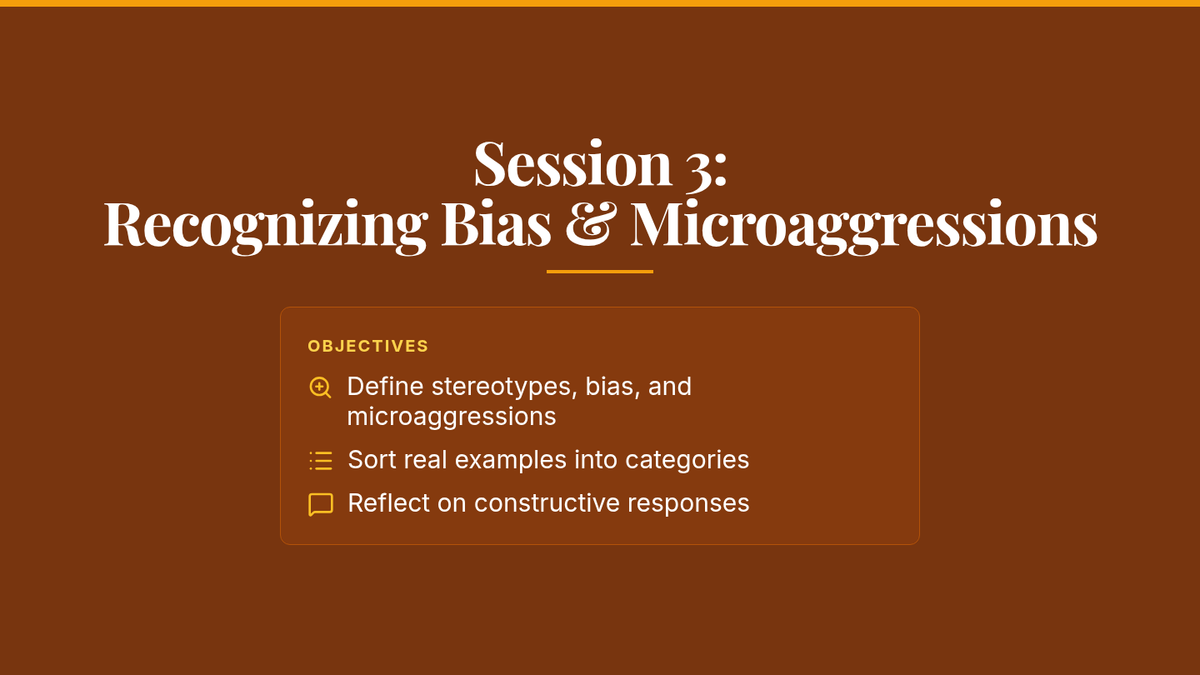 Session 3:
Recognizing Bias & Microaggressions

OBJECTIVES

Define stereotypes, bias, and microaggressions

Sort real examples into categories

Reflect on constructive responses